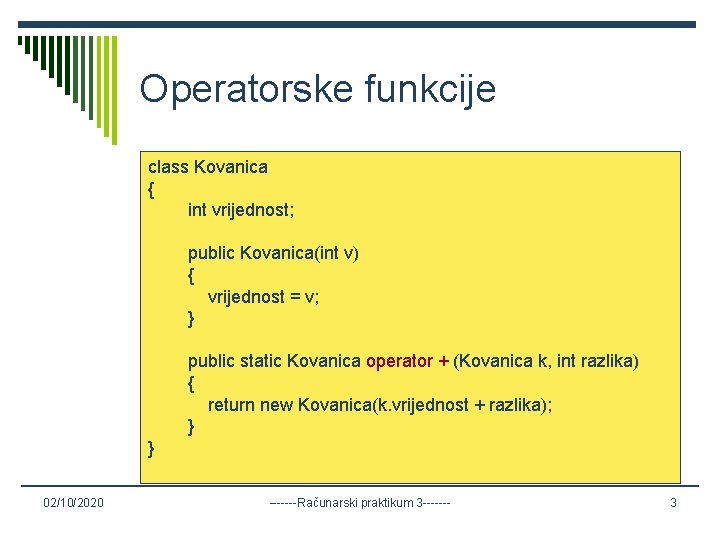 Operatorske funkcije

class Kovanica
{
    int vrijednost;

    public Kovanica(int v)
    {
        vrijednost = v;
    }

    public static Kovanica operator + (Kovanica k, int razlika)
    {
        return new Kovanica(k.vrijednost + razlika);
    }
}

02/10/2020

------Računarski praktikum 3-------

3